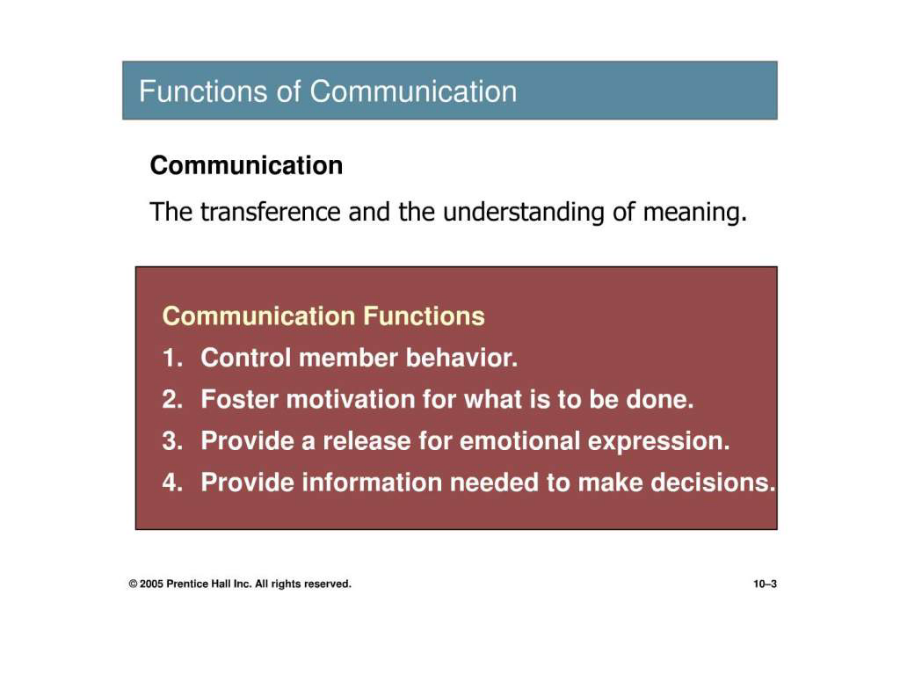 Functions of Communication

Communication

The transference and the understanding of meaning.

Communication Functions

1. Control member behavior.

2. Foster motivation for what is to be done.

3. Provide a release for emotional expression.

4. Provide information needed to make decisions.

© 2005 Prentice Hall Inc. All rights reserved.

10–3